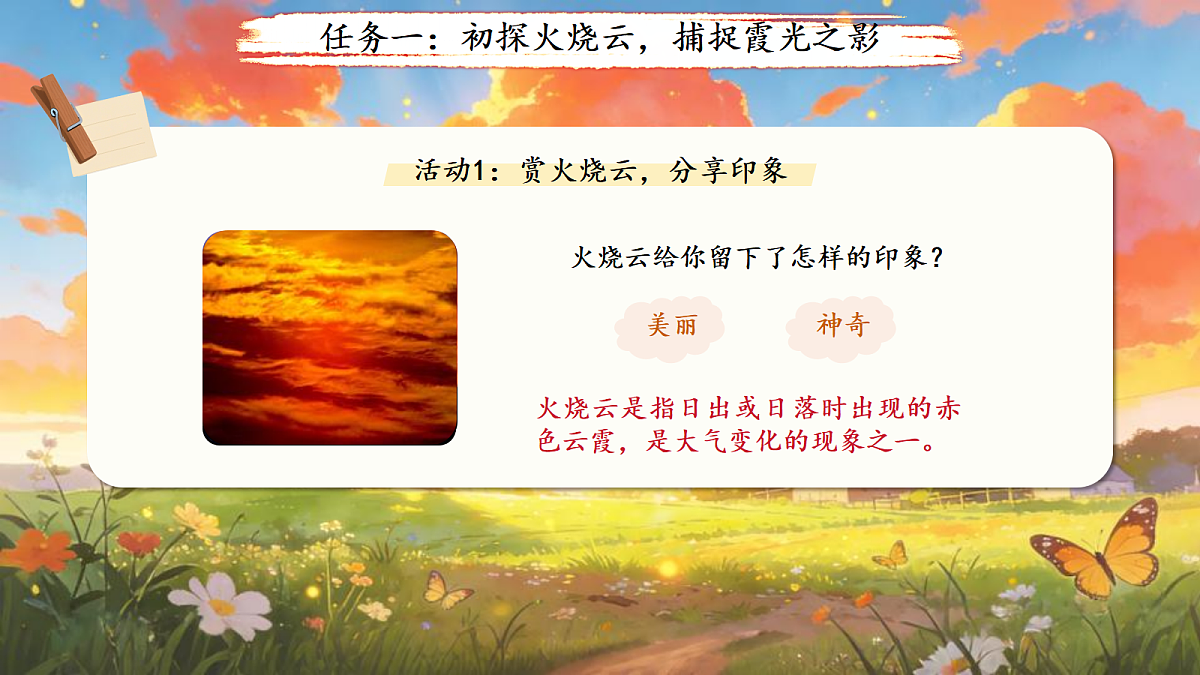 任务一：初探火烧云，捕捉霞光之影

活动1：赏火烧云，分享印象

火烧云给你留下了怎样的印象？

美丽

神奇

火烧云是指日出或日落时出现的赤色云霞，是大气变化的现象之一。